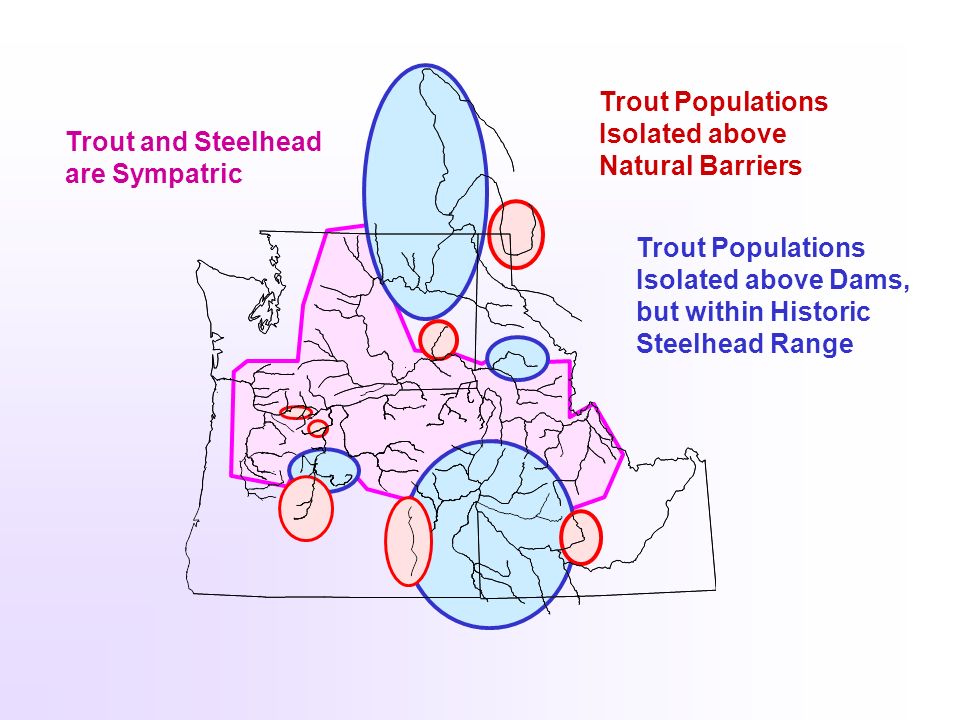 Trout and Steelhead are Sympatric

Trout Populations Isolated above Natural Barriers

Trout Populations Isolated above Dams, but within Historic Steelhead Range